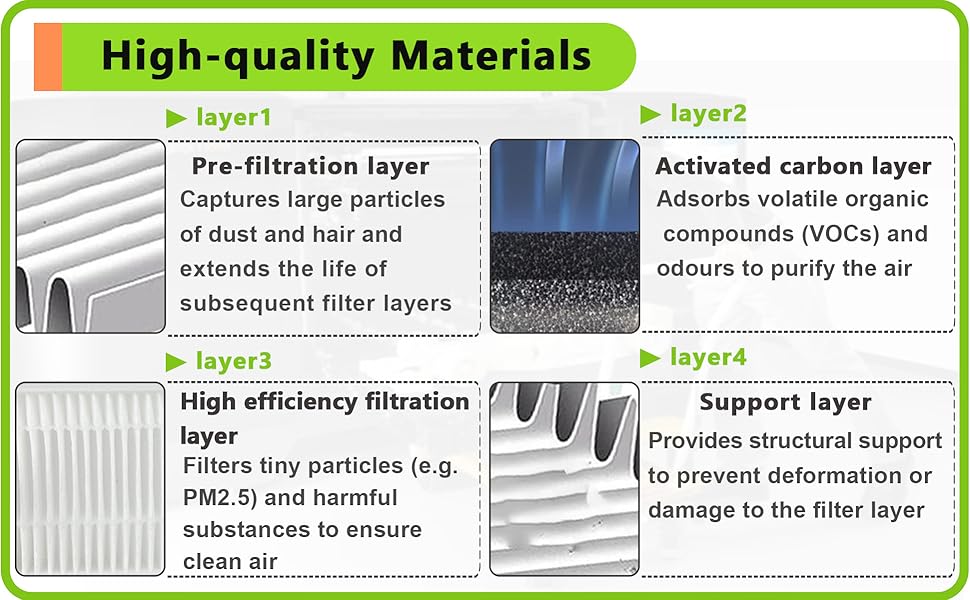 High-quality Materials

▶ layer1

Pre-filtration layer
Captures large particles of dust and hair and extends the life of subsequent filter layers

▶ layer2

Activated carbon layer
Adsorbs volatile organic compounds (VOCs) and odours to purify the air

▶ layer3

High efficiency filtration layer
Filters tiny particles (e.g. PM2.5) and harmful substances to ensure clean air

▶ layer4

Support layer
Provides structural support to prevent deformation or damage to the filter layer